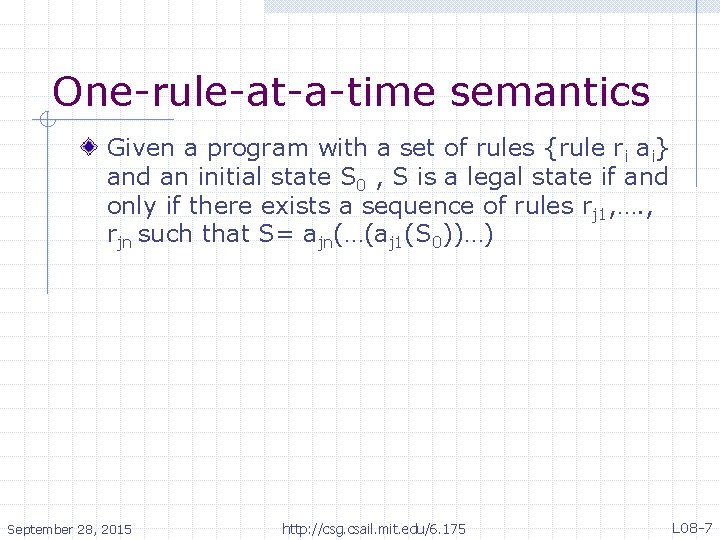 One-rule-at-a-time semantics

Given a program with a set of rules {rule $r_i$ $a_i$} and an initial state $S_0$ , S is a legal state if and only if there exists a sequence of rules $r_{j1}$,…., $r_{jn}$ such that S= $a_{jn}$(…($a_{j1}$($S_0$))…)

September 28, 2015

http://csg.csail.mit.edu/6.175

L08-7